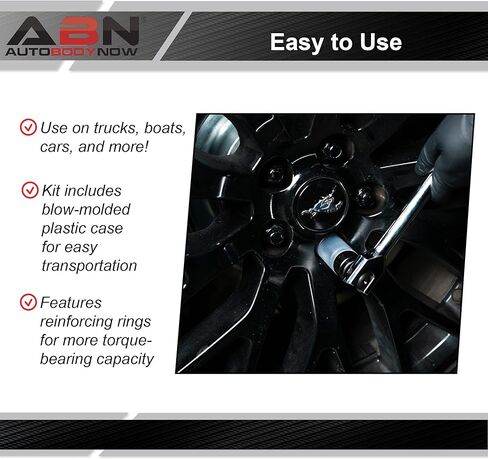 ABN
AUTOBODYNOW

Easy to Use

Use on trucks, boats, cars, and more!

Kit includes blow-molded plastic case for easy transportation

Features reinforcing rings for more torque-bearing capacity